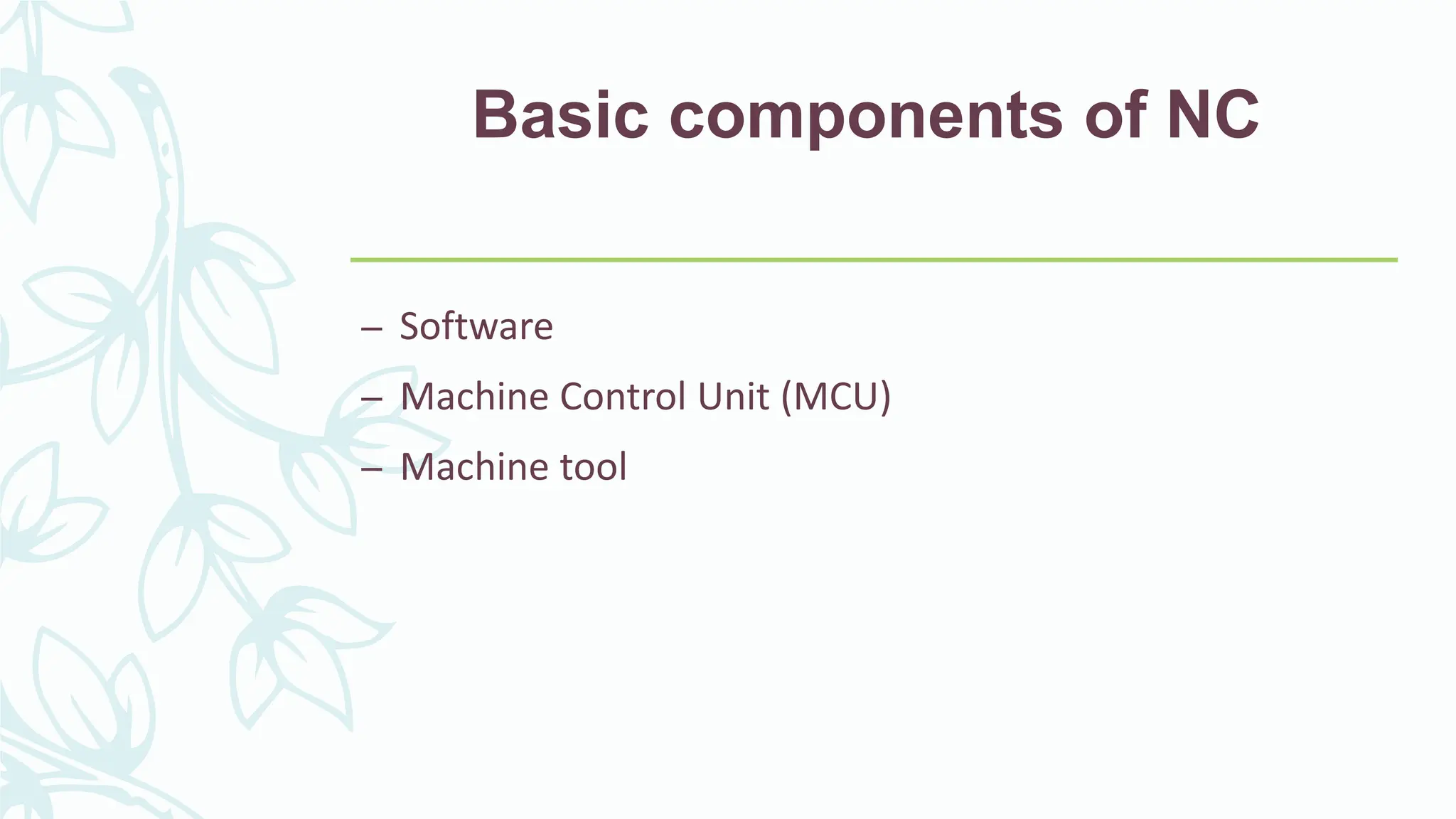 Basic components of NC

– Software
– Machine Control Unit (MCU)
– Machine tool